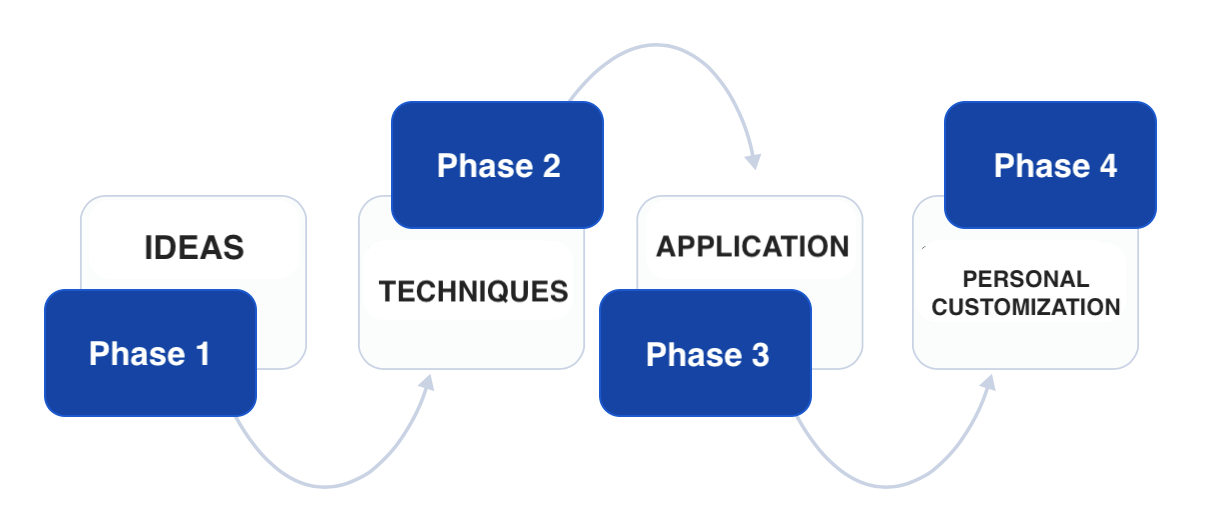 IDEAS

Phase 1

Phase 2

TECHNIQUES

APPLICATION

Phase 3

Phase 4

PERSONAL CUSTOMIZATION